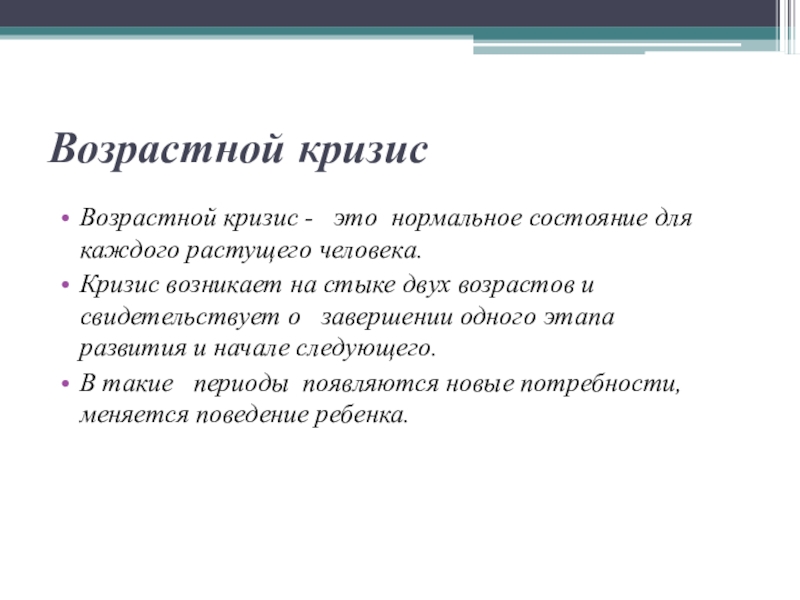 Возрастной кризис

• Возрастной кризис - это нормальное состояние для каждого растущего человека.
• Кризис возникает на стыке двух возрастов и свидетельствует о завершении одного этапа развития и начале следующего.
• В такие периоды появляются новые потребности, меняется поведение ребенка.